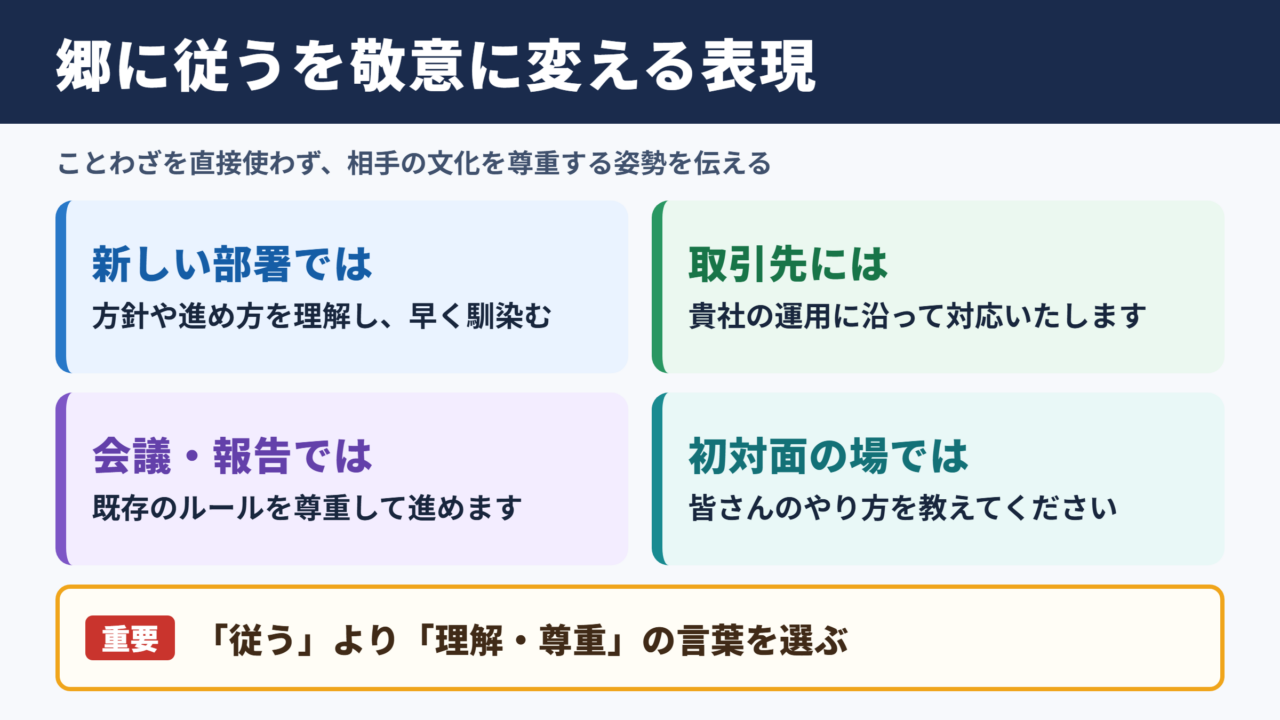 郷に従うを敬意に変える表現

ことわざを直接使わず、相手の文化を尊重する姿勢を伝える

新しい部署では
方針や進め方を理解し、早く馴染む

取引先には
貴社の運用に沿って対応いたします

会議・報告では
既存のルールを尊重して進めます

初対面の場では
皆さんのやり方を教えてください

重要
「従う」より「理解・尊重」の言葉を選ぶ